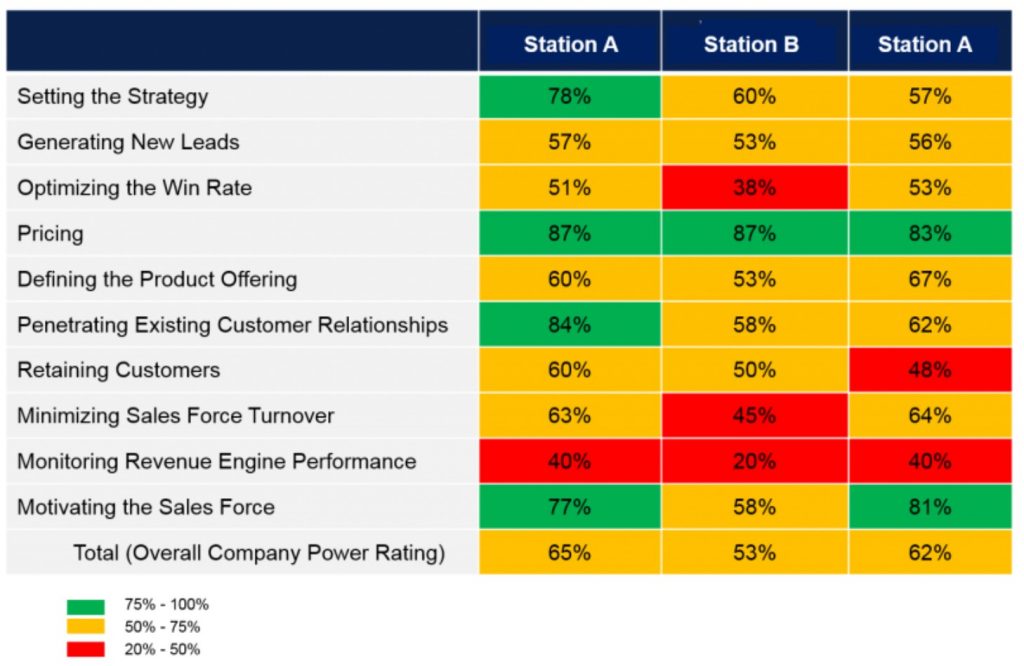 | | Station A | Station B | Station A |
|---|---|---|---|
| Setting the Strategy | 78% | 60% | 57% |
| Generating New Leads | 57% | 53% | 56% |
| Optimizing the Win Rate | 51% | 38% | 53% |
| Pricing | 87% | 87% | 83% |
| Defining the Product Offering | 60% | 53% | 67% |
| Penetrating Existing Customer Relationships | 84% | 58% | 62% |
| Retaining Customers | 60% | 50% | 48% |
| Minimizing Sales Force Turnover | 63% | 45% | 64% |
| Monitoring Revenue Engine Performance | 40% | 20% | 40% |
| Motivating the Sales Force | 77% | 58% | 81% |
| Total (Overall Company Power Rating) | 65% | 53% | 62% |

75% - 100%
50% - 75%
20% - 50%